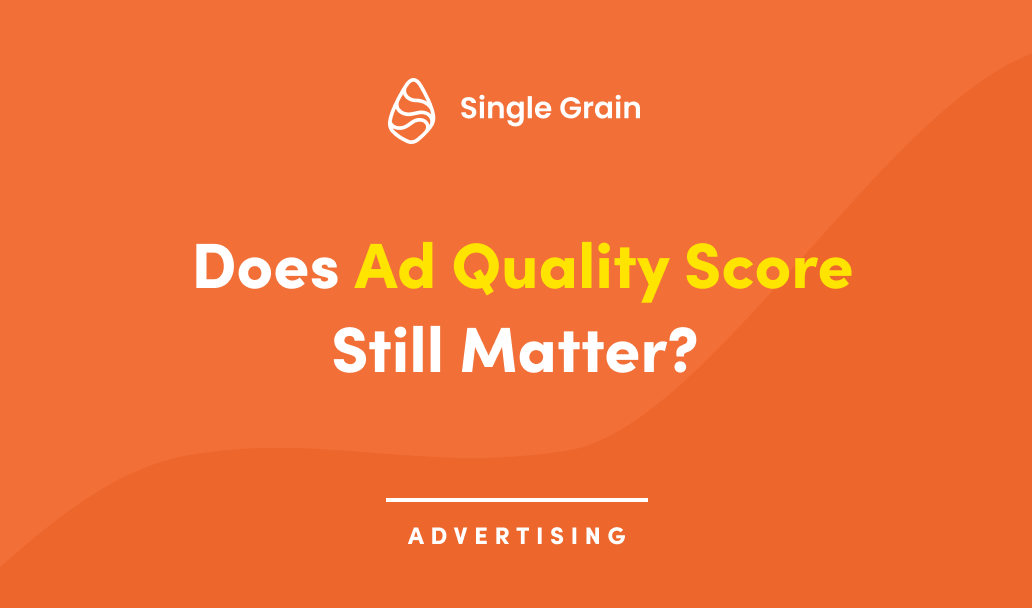 Single Grain

Does Ad Quality Score Still Matter?

ADVERTISING